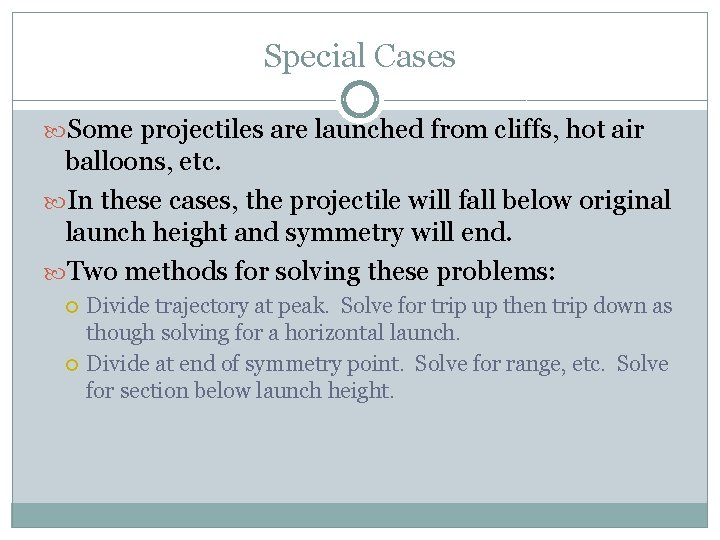 Special Cases

Some projectiles are launched from cliffs, hot air balloons, etc.

In these cases, the projectile will fall below original launch height and symmetry will end.

Two methods for solving these problems:

Divide trajectory at peak. Solve for trip up then trip down as though solving for a horizontal launch.

Divide at end of symmetry point. Solve for range, etc. Solve for section below launch height.